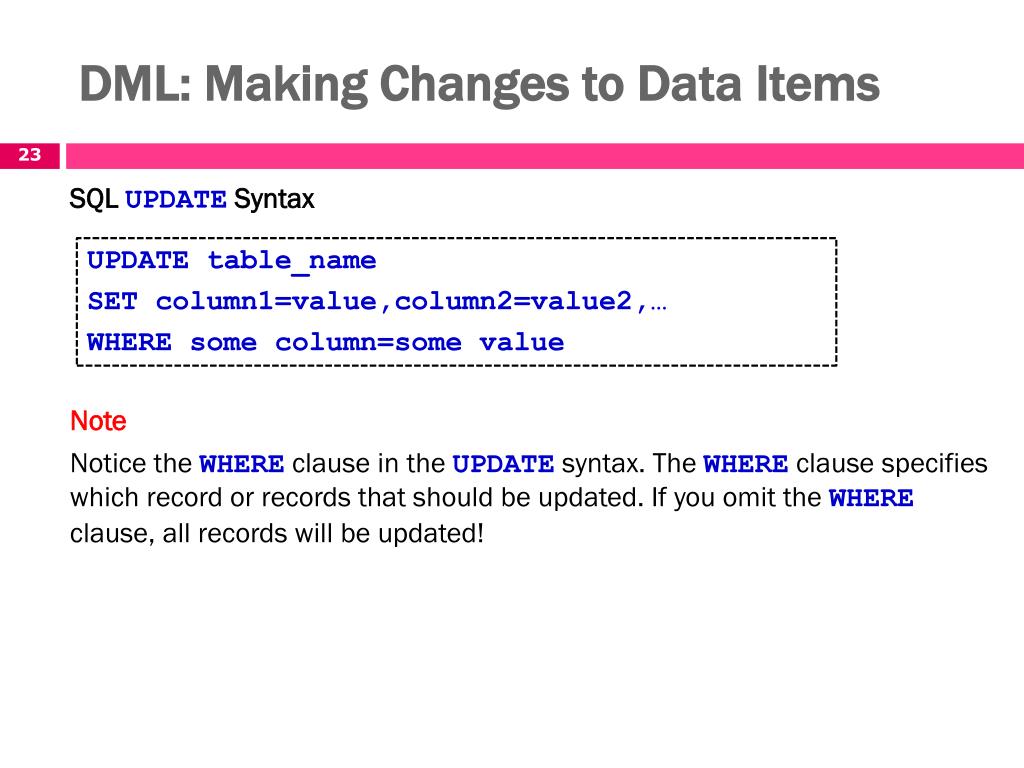 DML: Making Changes to Data Items

23

SQL UPDATE Syntax

UPDATE table_name
SET column1=value,column2=value2,…
WHERE some column=some value

Note

Notice the WHERE clause in the UPDATE syntax. The WHERE clause specifies which record or records that should be updated. If you omit the WHERE clause, all records will be updated!